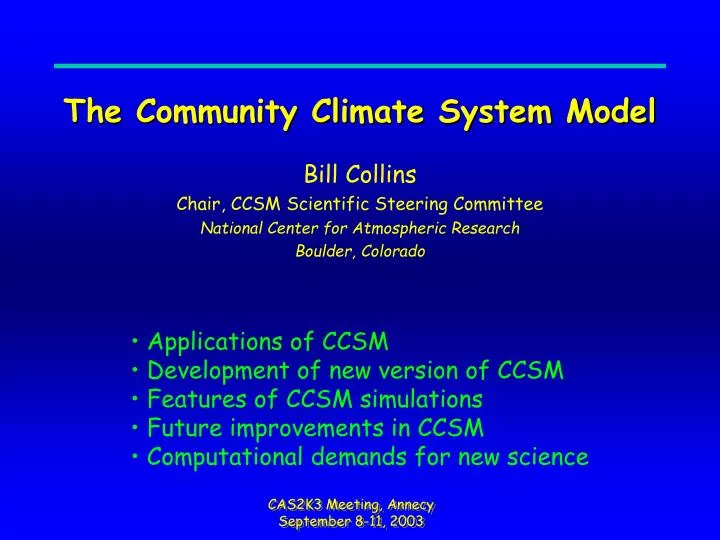 The Community Climate System Model

Bill Collins
Chair, CCSM Scientific Steering Committee
National Center for Atmospheric Research
Boulder, Colorado

• Applications of CCSM
• Development of new version of CCSM
• Features of CCSM simulations
• Future improvements in CCSM
• Computational demands for new science

CAS2K3 Meeting, Annecy
September 8-11, 2003